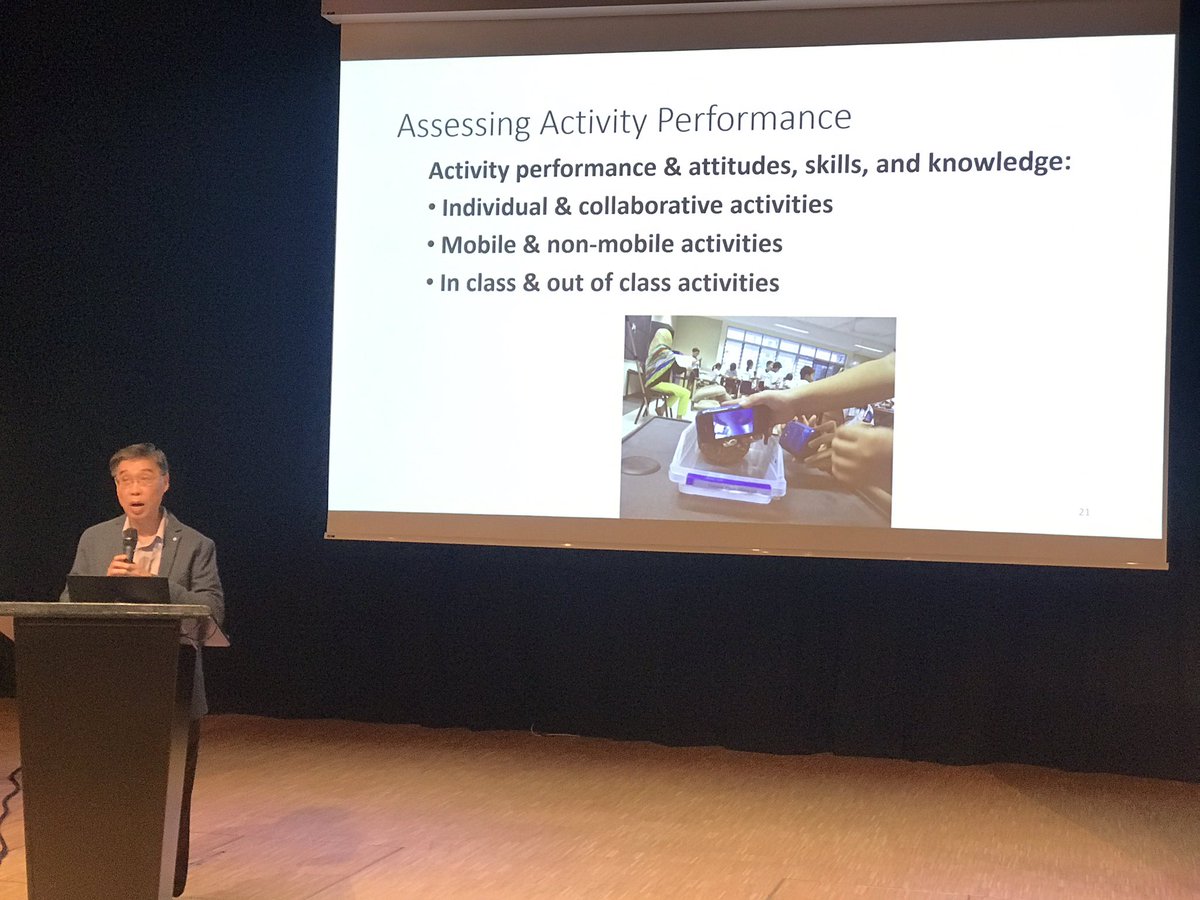 Assessing Activity Performance

Activity performance & attitudes, skills, and knowledge:

• Individual & collaborative activities
• Mobile & non-mobile activities
• In class & out of class activities

21